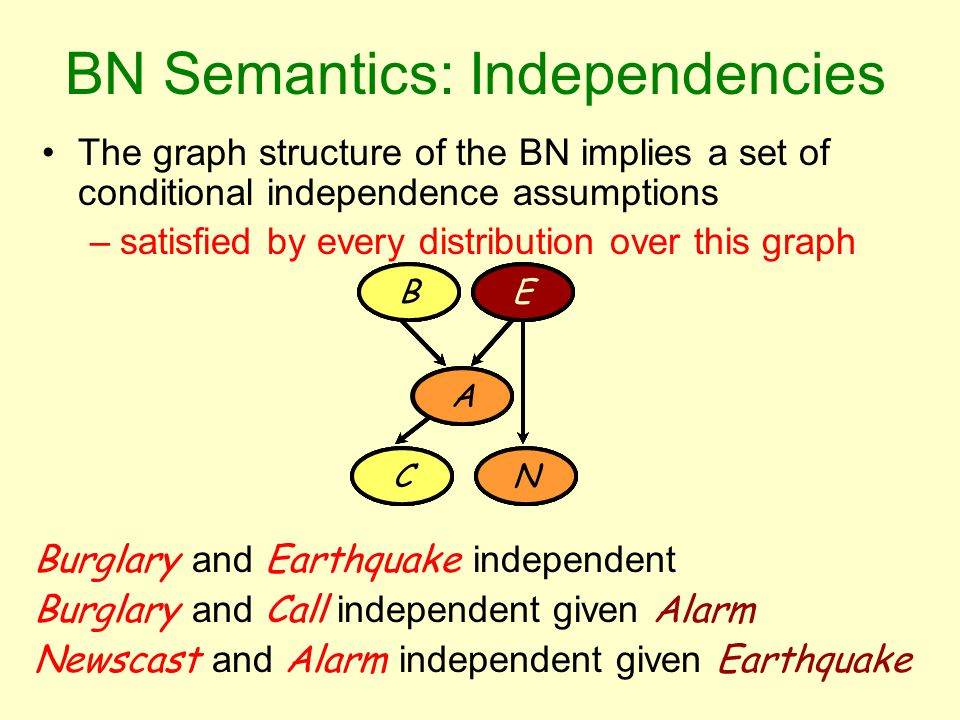 BN Semantics: Independencies

• The graph structure of the BN implies a set of conditional independence assumptions

– satisfied by every distribution over this graph

B

E

A

C

N

Burglary and Earthquake independent

Burglary and Call independent given Alarm

Newscast and Alarm independent given Earthquake